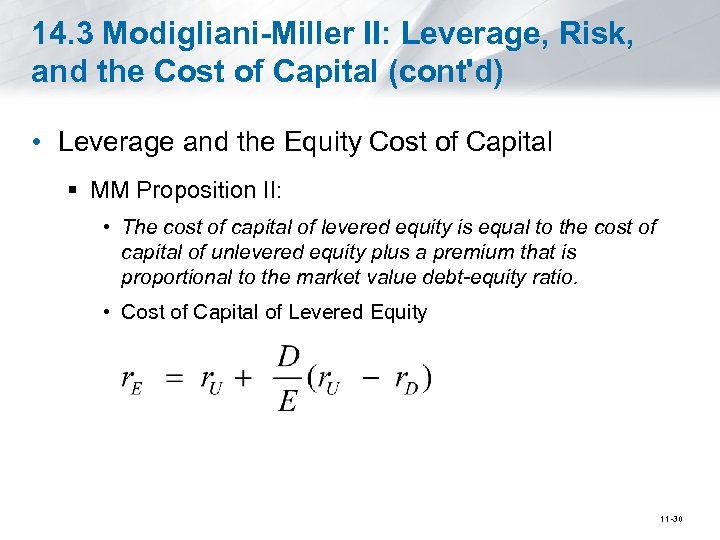 14.3 Modigliani-Miller II: Leverage, Risk, and the Cost of Capital (cont'd)

• Leverage and the Equity Cost of Capital

▪ MM Proposition II:

• The cost of capital of levered equity is equal to the cost of capital of unlevered equity plus a premium that is proportional to the market value debt-equity ratio.

• Cost of Capital of Levered Equity

$r_E = r_U + \frac{D}{E}(r_U - r_D)$

11-30